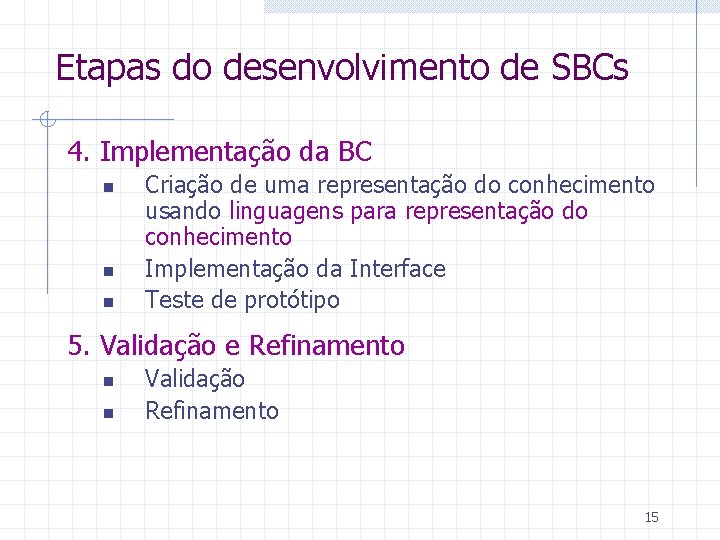 Etapas do desenvolvimento de SBCs

4. Implementação da BC
- Criação de uma representação do conhecimento usando linguagens para representação do conhecimento
- Implementação da Interface
- Teste de protótipo

5. Validação e Refinamento
- Validação
- Refinamento

15